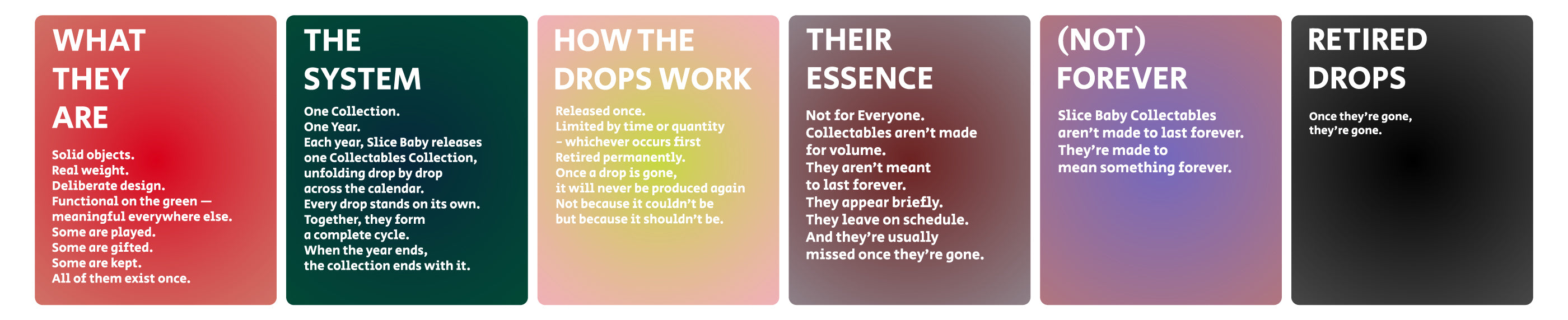 WHAT THEY ARE

Solid objects.
Real weight.
Deliberate design.
Functional on the green —
meaningful everywhere else.
Some are played.
Some are gifted.
Some are kept.
All of them exist once.

THE SYSTEM

One Collection.
One Year.
Each year, Slice Baby releases one Collectables Collection, unfolding drop by drop across the calendar.
Every drop stands on its own.
Together, they form a complete cycle.
When the year ends, the collection ends with it.

HOW THE DROPS WORK

Released once.
Limited by time or quantity – whichever occurs first
Retired permanently.
Once a drop is gone, it will never be produced again
Not because it couldn't be but because it shouldn't be.

THEIR ESSENCE

Not for Everyone.
Collectables aren't made for volume.
They aren't meant to last forever.
They appear briefly.
They leave on schedule.
And they're usually missed once they're gone.

(NOT) FOREVER

Slice Baby Collectables aren't made to last forever.
They're made to mean something forever.

RETIRED DROPS

Once they're gone, they're gone.